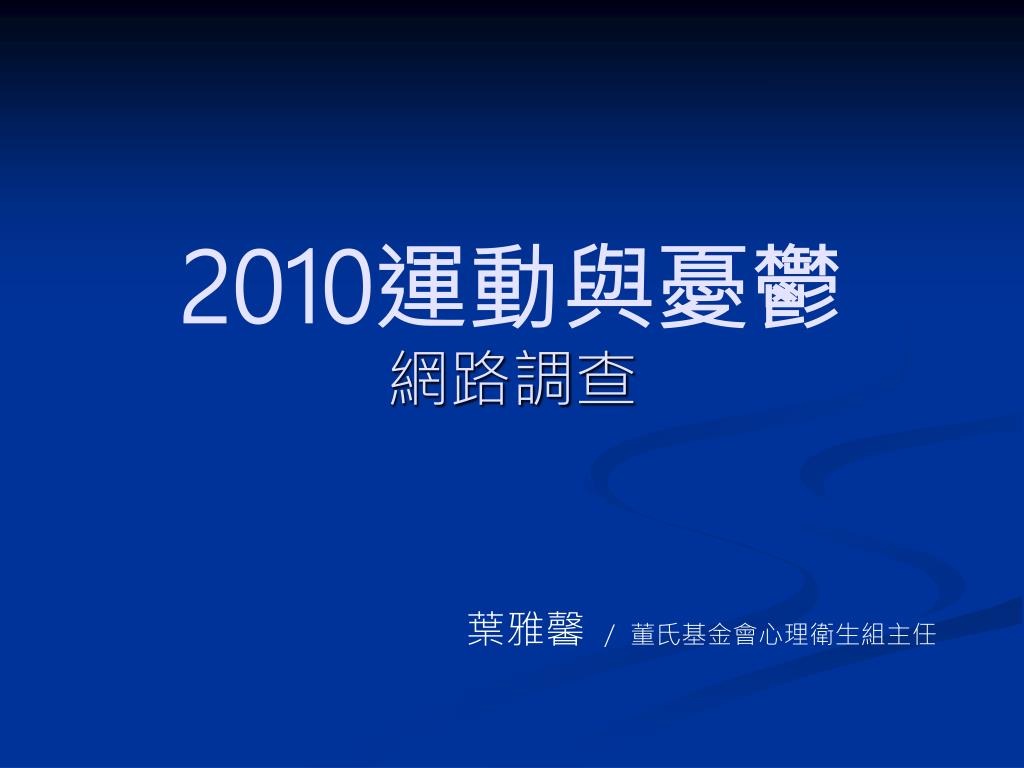 2010運動與憂鬱
網路調查

葉雅馨 / 董氏基金會心理衛生組主任